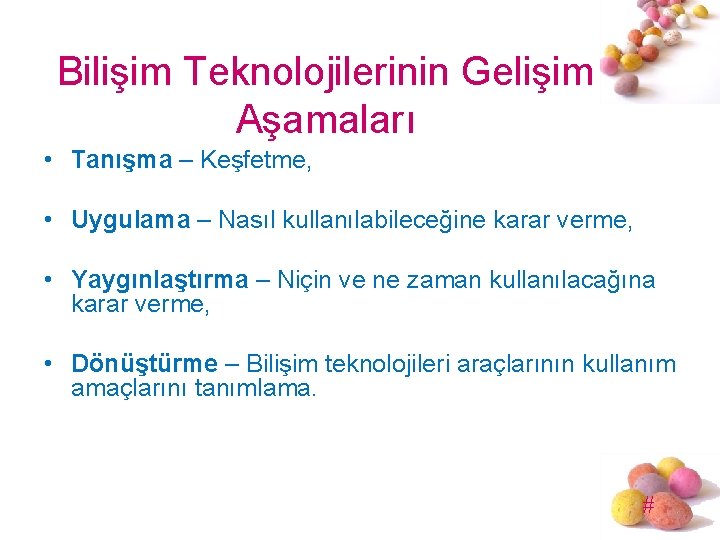 Bilişim Teknolojilerinin Gelişim Aşamaları

• Tanışma – Keşfetme,

• Uygulama – Nasıl kullanılabileceğine karar verme,

• Yaygınlaştırma – Niçin ve ne zaman kullanılacağına karar verme,

• Dönüştürme – Bilişim teknolojileri araçlarının kullanım amaçlarını tanımlama.

#